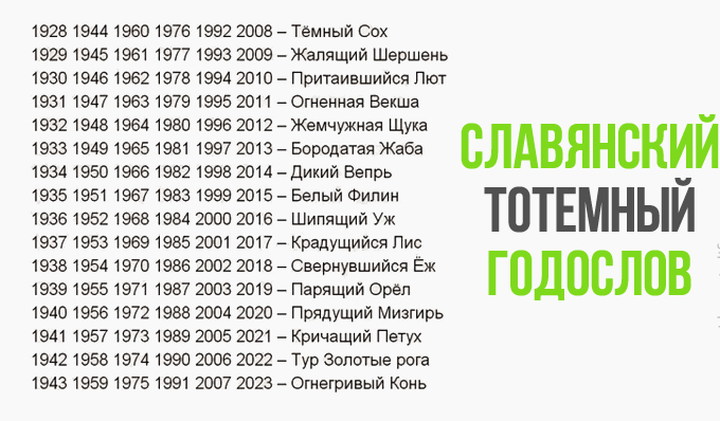 1928 1944 1960 1976 1992 2008 – Тёмный Сох
1929 1945 1961 1977 1993 2009 – Жалящий Шершень
1930 1946 1962 1978 1994 2010 – Притаившийся Лют
1931 1947 1963 1979 1995 2011 – Огненная Векша
1932 1948 1964 1980 1996 2012 – Жемчужная Щука
1933 1949 1965 1981 1997 2013 – Бородатая Жаба
1934 1950 1966 1982 1998 2014 – Дикий Вепрь
1935 1951 1967 1983 1999 2015 – Белый Филин
1936 1952 1968 1984 2000 2016 – Шипящий Уж
1937 1953 1969 1985 2001 2017 – Крадущийся Лис
1938 1954 1970 1986 2002 2018 – Свернувшийся Ёж
1939 1955 1971 1987 2003 2019 – Парящий Орёл
1940 1956 1972 1988 2004 2020 – Прядущий Мизгирь
1941 1957 1973 1989 2005 2021 – Кричащий Петух
1942 1958 1974 1990 2006 2022 – Тур Золотые рога
1943 1959 1975 1991 2007 2023 – Огнегривый Конь

СЛАВЯНСКИЙ
ТОТЕМНЫЙ
ГОДОСЛОВ